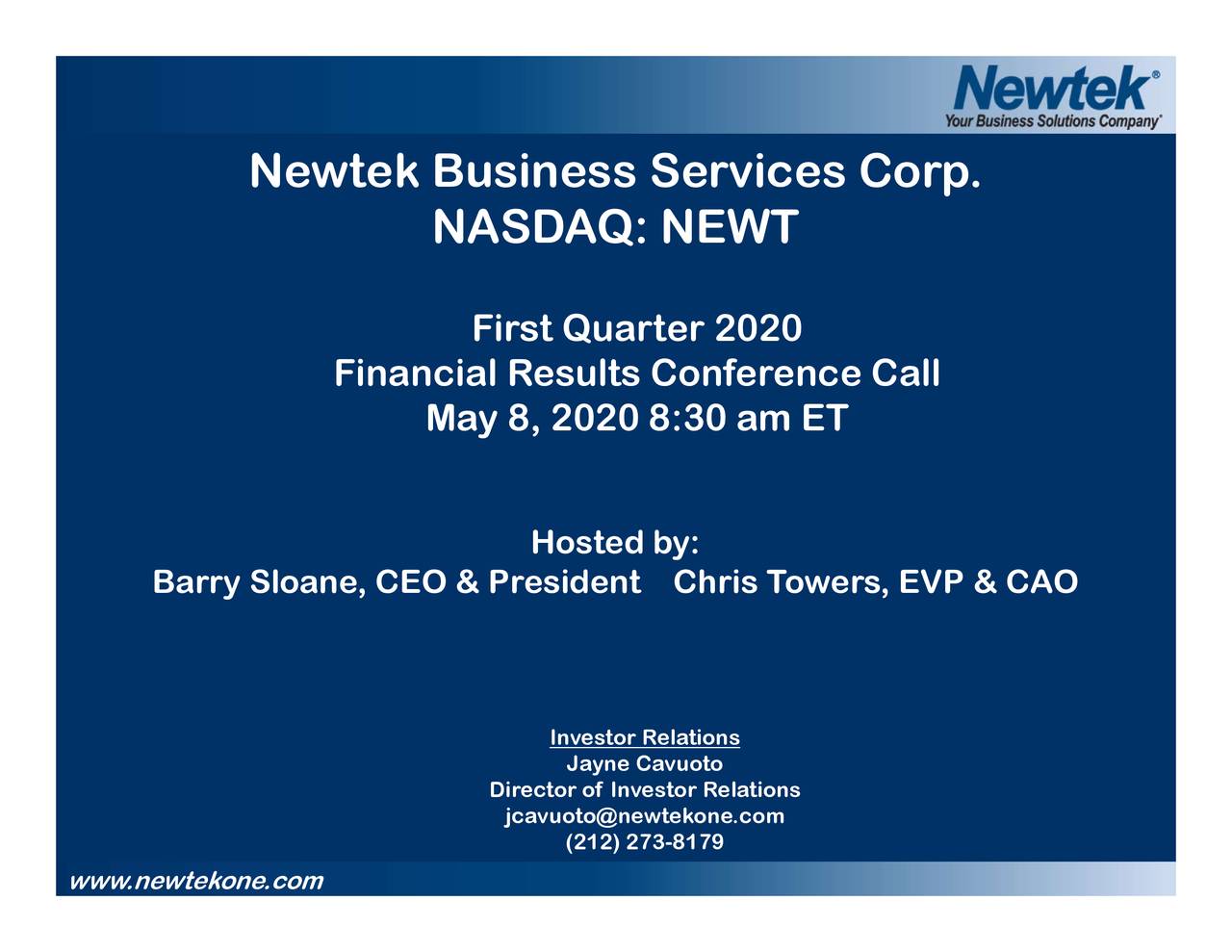 Newtek®
Your Business Solutions Company®

Newtek Business Services Corp.
NASDAQ: NEWT

First Quarter 2020
Financial Results Conference Call
May 8, 2020 8:30 am ET

Hosted by:
Barry Sloane, CEO & President Chris Towers, EVP & CAO

Investor Relations
Jayne Cavuoto
Director of Investor Relations
jcavuoto@newtekone.com
(212) 273-8179

www.newtekone.com